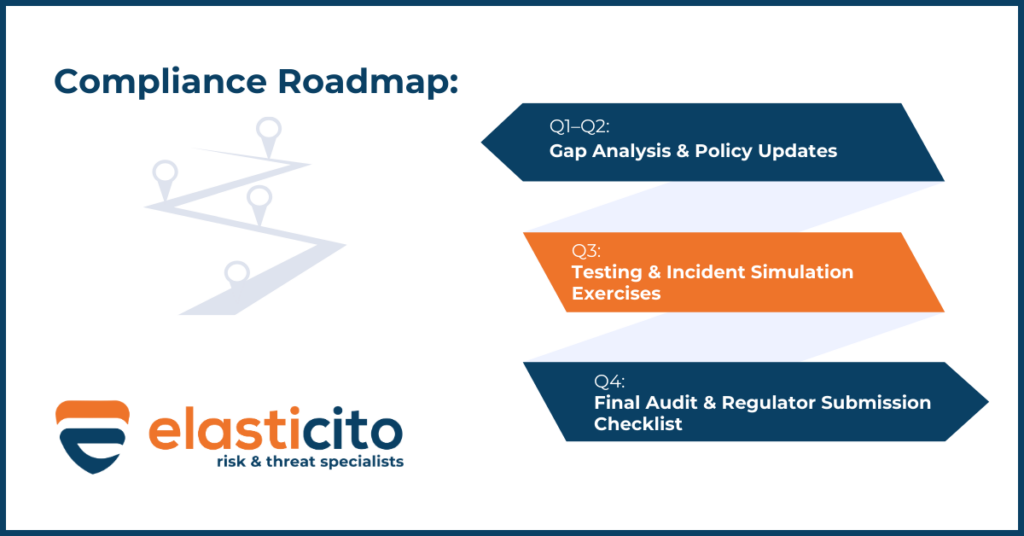 Compliance Roadmap:

Q1–Q2:
Gap Analysis & Policy Updates

Q3:
Testing & Incident Simulation Exercises

Q4:
Final Audit & Regulator Submission Checklist

elasticito
risk & threat specialists